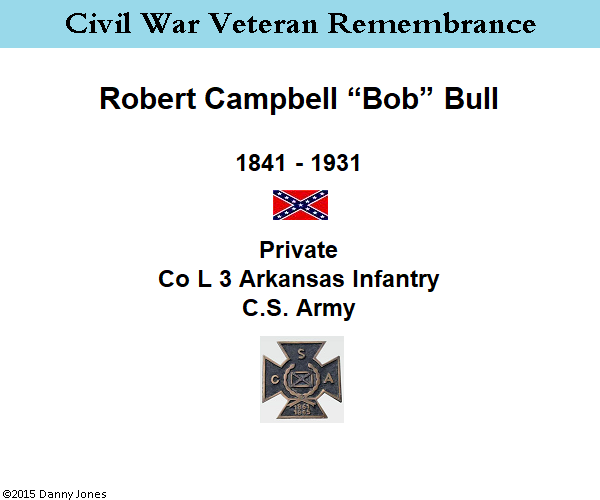 Civil War Veteran Remembrance

Robert Campbell “Bob” Bull

1841 - 1931

Private
Co L 3 Arkansas Infantry
C.S. Army

S
C A
1861
1865

©2015 Danny Jones